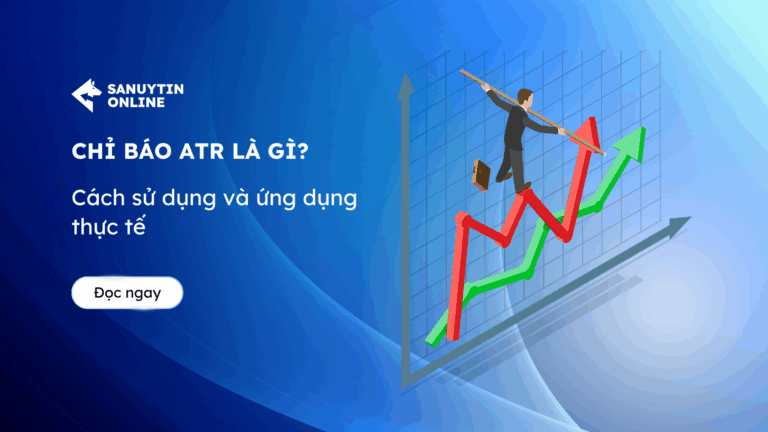 SANUYTIN
ONLINE

CHỈ BÁO ATR LÀ GÌ?

Cách sử dụng và ứng dụng thực tế

Đọc ngay